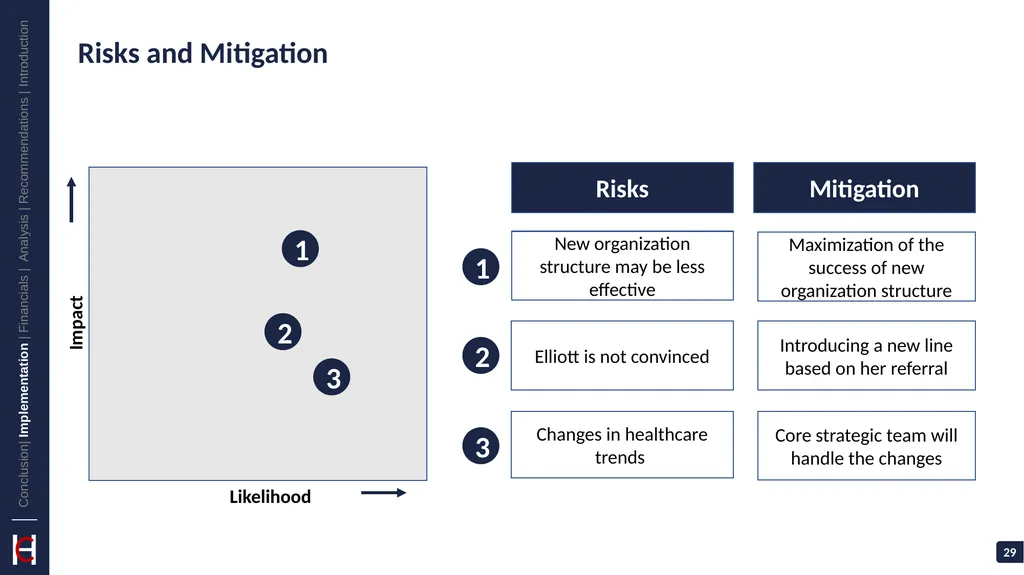 Conclusion| Implementation | Financials | Analysis | Recommendations | Introduction

Risks and Mitigation

Impact

1

2

3

Likelihood

| | Risks | Mitigation |
|---|---|---|
| 1 | New organization structure may be less effective | Maximization of the success of new organization structure |
| 2 | Elliott is not convinced | Introducing a new line based on her referral |
| 3 | Changes in healthcare trends | Core strategic team will handle the changes |

29